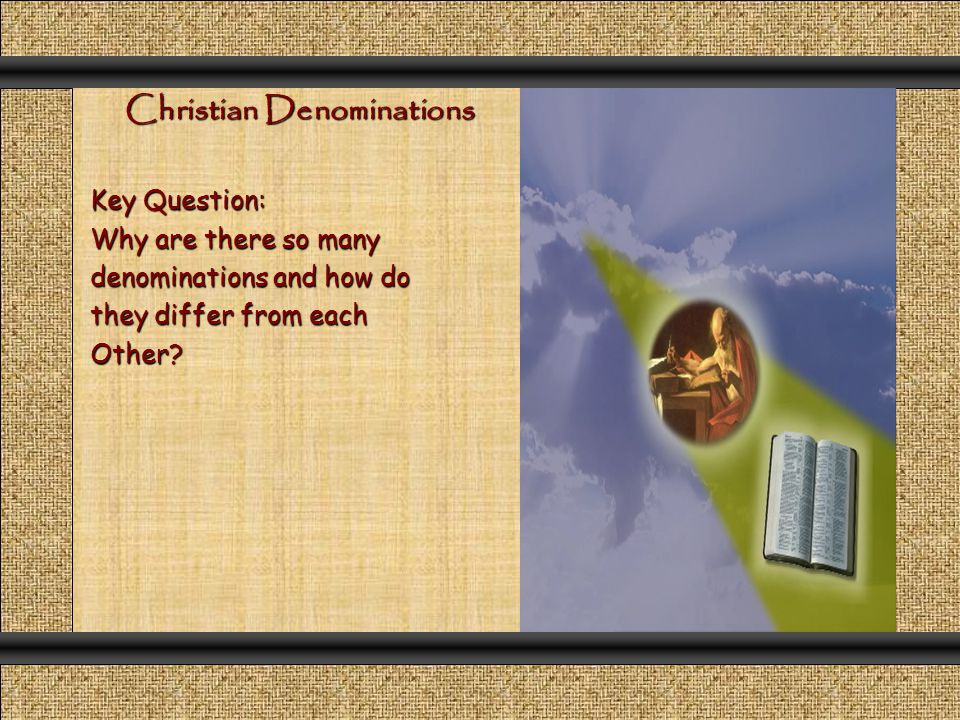 Christian Denominations

Key Question:
Why are there so many denominations and how do they differ from each Other?